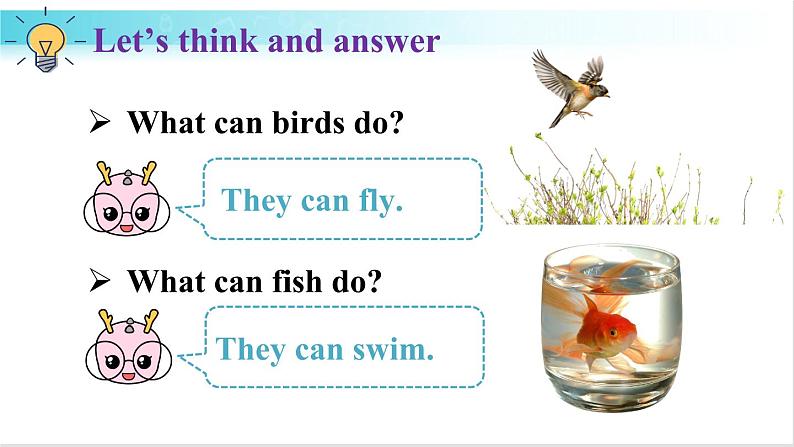 Let’s think and answer

➢ What can birds do?

They can fly.

➢ What can fish do?

They can swim.